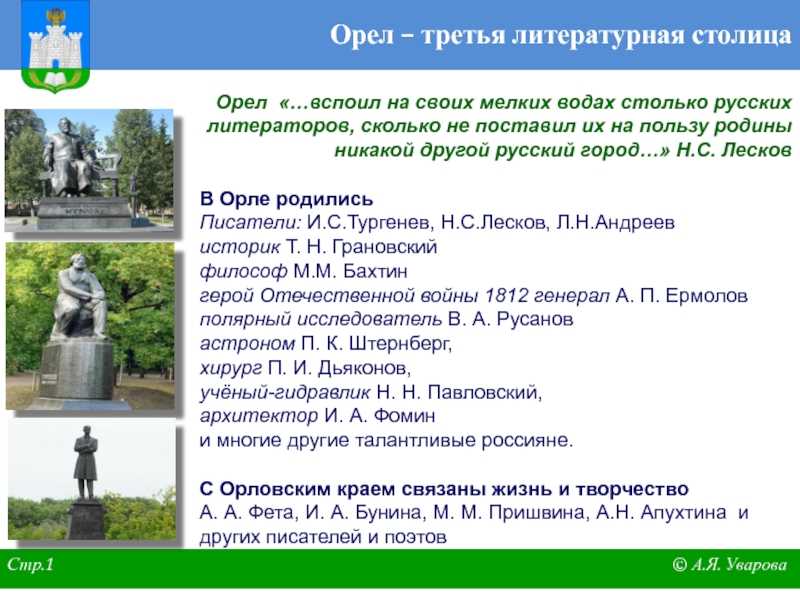 Орел – третья литературная столица

Орел «…вспоил на своих мелких водах столько русских литераторов, сколько не поставил их на пользу родины никакой другой русский город…» Н.С. Лесков

В Орле родились
Писатели: И.С.Тургенев, Н.С.Лесков, Л.Н.Андреев
историк Т. Н. Грановский
философ М.М. Бахтин
герой Отечественной войны 1812 генерал А. П. Ермолов
полярный исследователь В. А. Русанов
астроном П. К. Штернберг,
хирург П. И. Дьяконов,
учёный-гидравлик Н. Н. Павловский,
архитектор И. А. Фомин
и многие другие талантливые россияне.

С Орловским краем связаны жизнь и творчество
А. А. Фета, И. А. Бунина, М. М. Пришвина, А.Н. Апухтина и других писателей и поэтов

Стр.1

© А.Я. Уварова